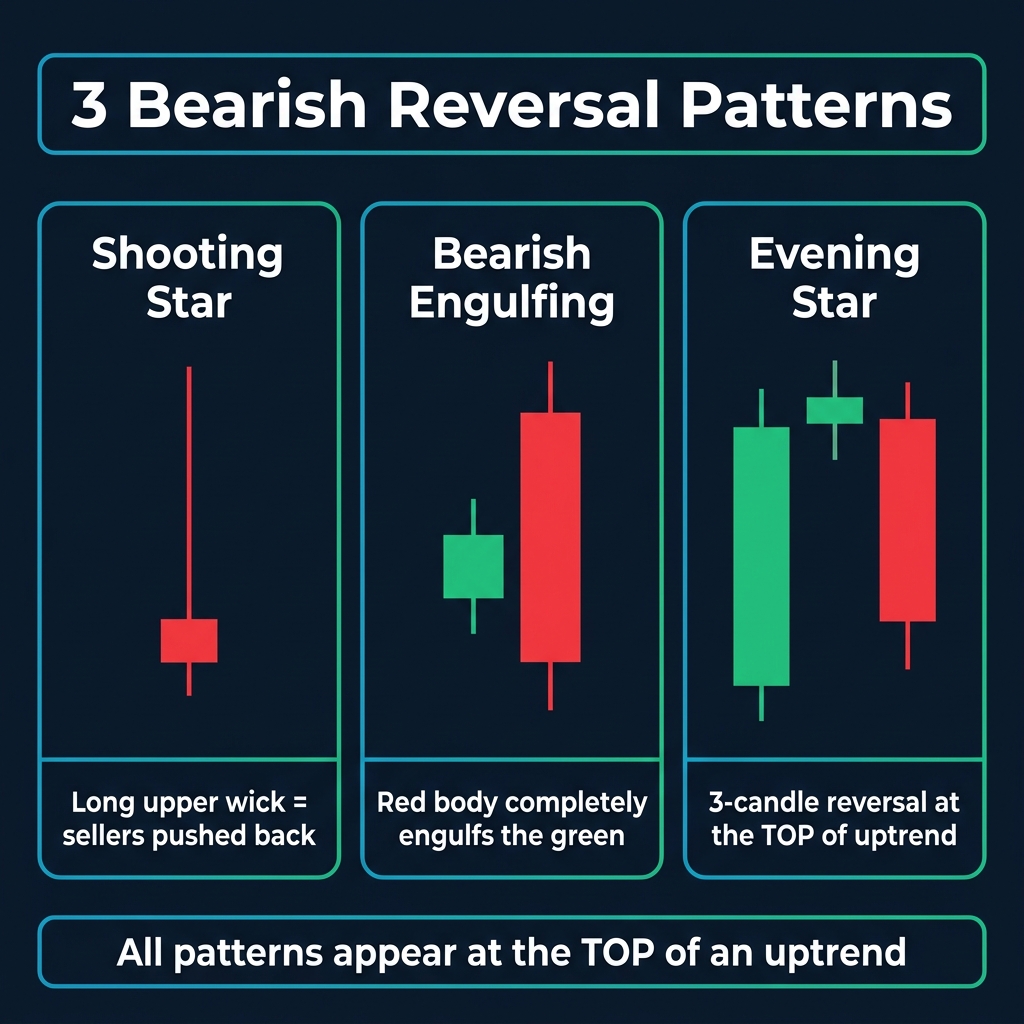 3 Bearish Reversal Patterns

Shooting Star

Long upper wick = sellers pushed back

Bearish Engulfing

Red body completely engulfs the green

Evening Star

3-candle reversal at the TOP of uptrend

All patterns appear at the TOP of an uptrend